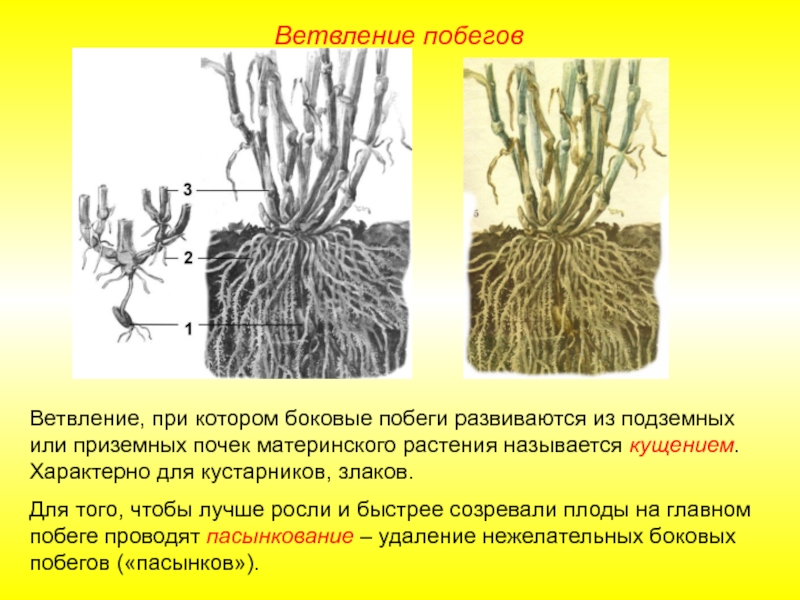 Ветвление побегов

3
2
1

5

Ветвление, при котором боковые побеги развиваются из подземных или приземных почек материнского растения называется кущением. Характерно для кустарников, злаков.

Для того, чтобы лучше росли и быстрее созревали плоды на главном побеге проводят пасынкование – удаление нежелательных боковых побегов («пасынков»).